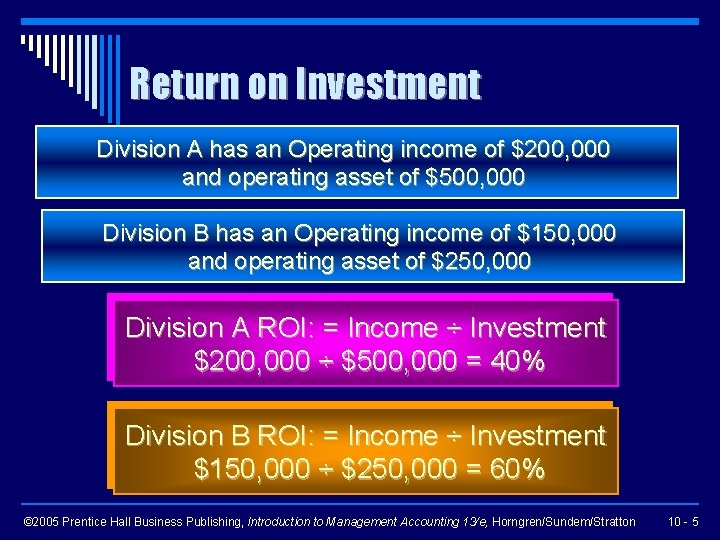 Return on Investment

Division A has an Operating income of \$200,000 and operating asset of \$500,000

Division B has an Operating income of \$150,000 and operating asset of \$250,000

Division A ROI: = Income ÷ Investment
\$200,000 ÷ \$500,000 = 40%

Division B ROI: = Income ÷ Investment
\$150,000 ÷ \$250,000 = 60%

©2005 Prentice Hall Business Publishing, Introduction to Management Accounting 13/e, Horngren/Sundem/Stratton 10 - 5